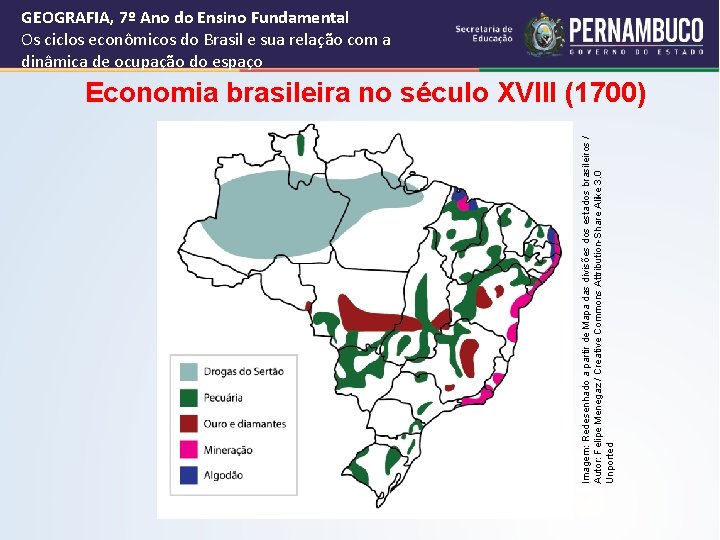 GEOGRAFIA, 7º Ano do Ensino Fundamental
Os ciclos econômicos do Brasil e sua relação com a dinâmica de ocupação do espaço

Secretaria de Educação

PERNAMBUCO
GOVERNO DO ESTADO

Economia brasileira no século XVIII (1700)

Drogas do Sertão
Pecuária
Ouro e diamantes
Mineração
Algodão

Imagem: Redesenhado a partir de Mapa das divisões dos estados brasileiros / Autor: Felipe Menegaz / Creative Commons Attribution-Share Alike 3.0 Unported